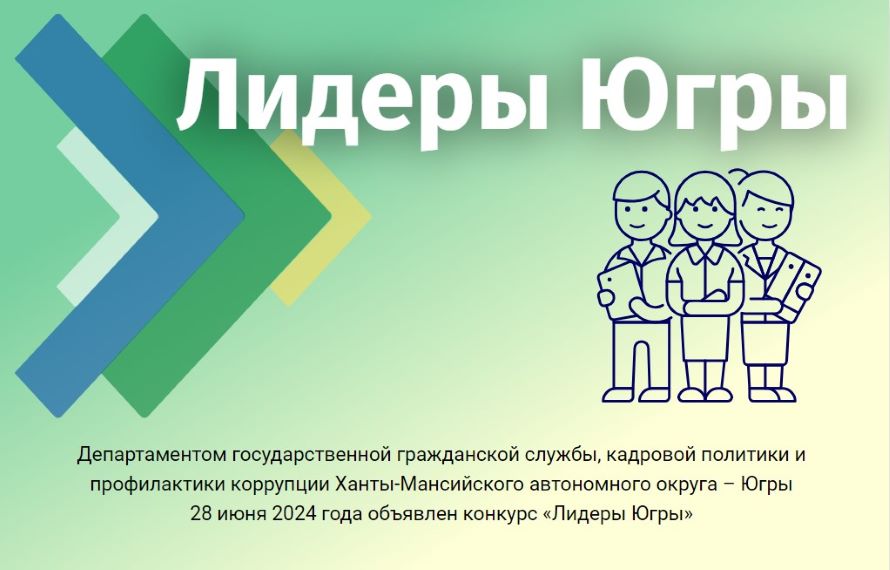 Лидеры Югры

Департаментом государственной гражданской службы, кадровой политики и профилактики коррупции Ханты-Мансийского автономного округа – Югры 28 июня 2024 года объявлен конкурс «Лидеры Югры»